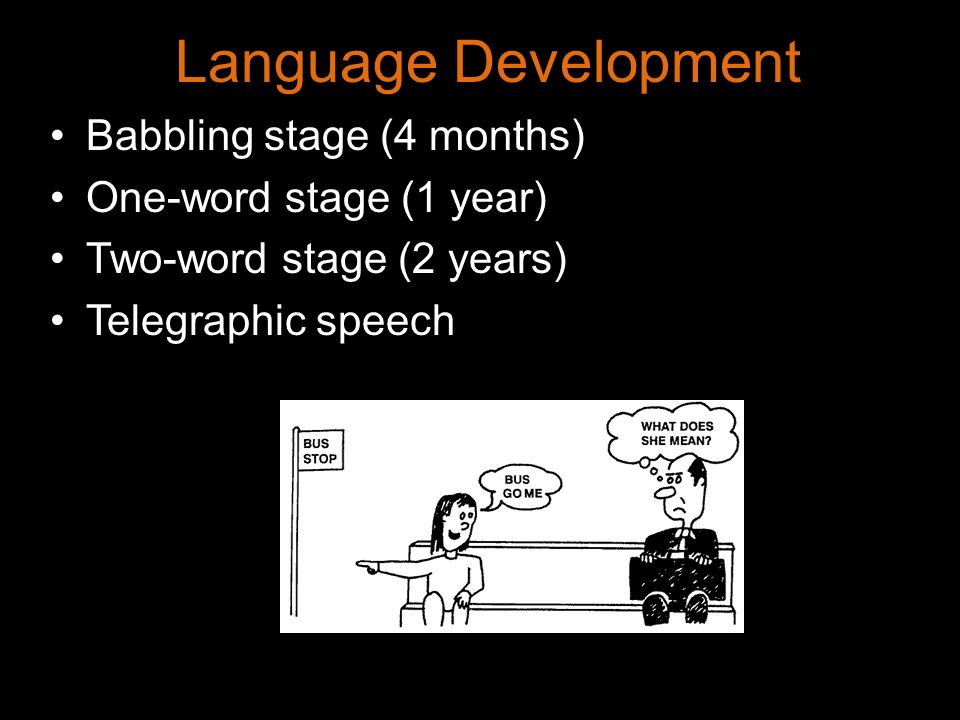 Language Development

• Babbling stage (4 months)
• One-word stage (1 year)
• Two-word stage (2 years)
• Telegraphic speech

BUS STOP

BUS GO ME

WHAT DOES SHE MEAN?